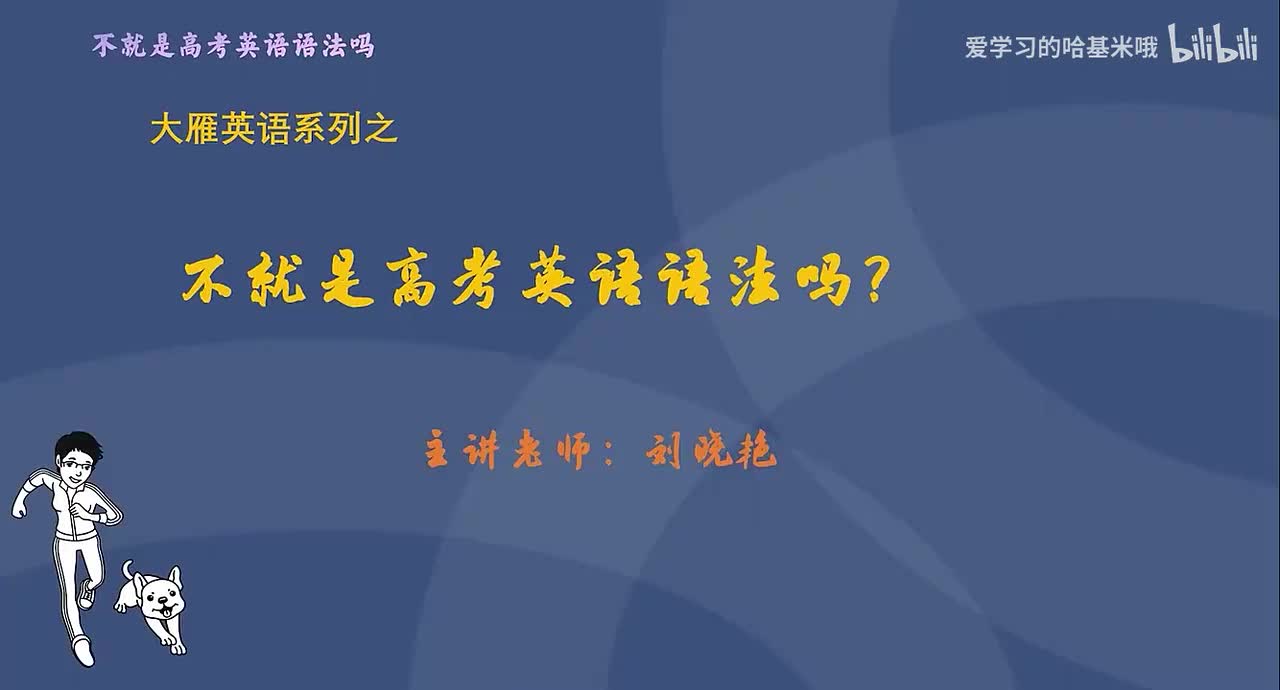 不就是高考英语语法吗

爱学习的哈基米哦 bilibili

大雁英语系列之

不就是高考英语语法吗？

主讲老师：刘晓艳